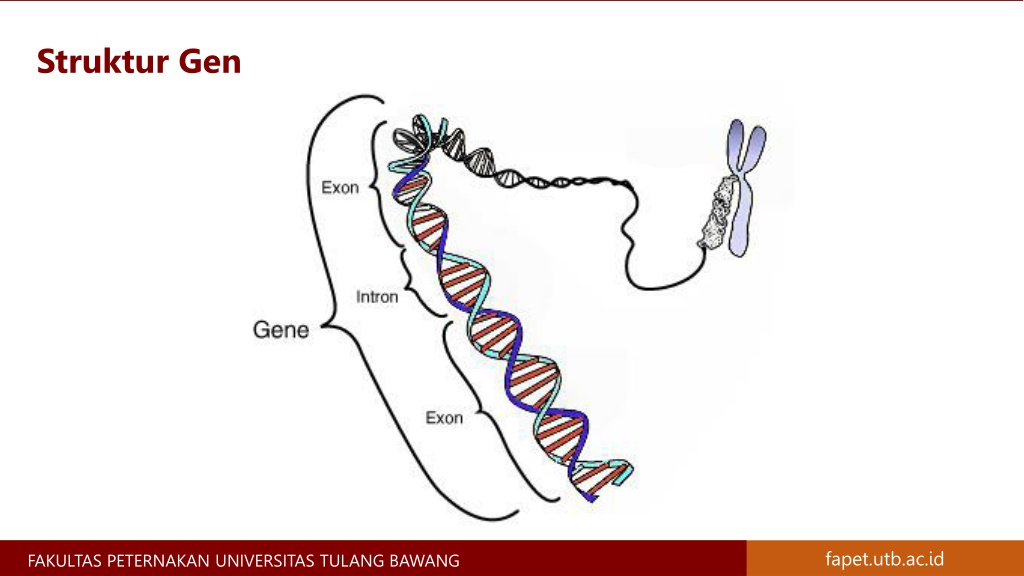 Struktur Gen

Exon

Intron

Gene

Exon

FAKULTAS PETERNAKAN UNIVERSITAS TULANG BAWANG

fapet.utb.ac.id